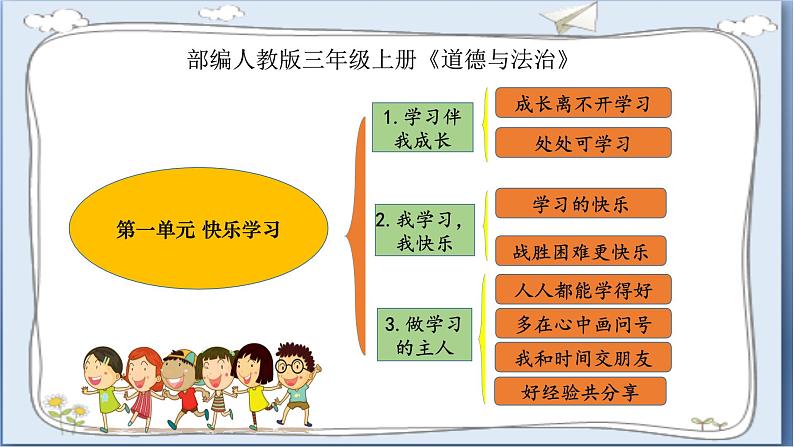 部编人教版三年级上册《道德与法治》

第一单元 快乐学习

1. 学习伴我成长

成长离不开学习

处处可学习

2. 我学习，我快乐

学习的快乐

战胜困难更快乐

3. 做学习的主人

人人都能学得好

多在心中画问号

我和时间交朋友

好经验共分享